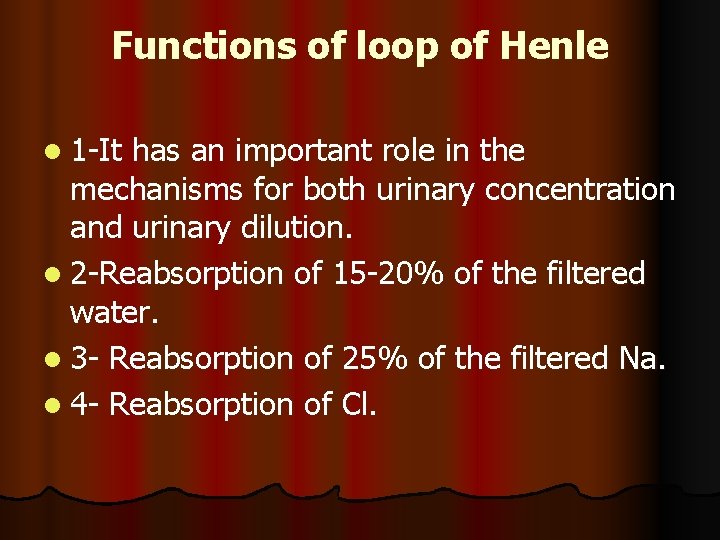 Functions of loop of Henle

- 1-It has an important role in the mechanisms for both urinary concentration and urinary dilution.
- 2-Reabsorption of 15-20% of the filtered water.
- 3- Reabsorption of 25% of the filtered Na.
- 4- Reabsorption of Cl.